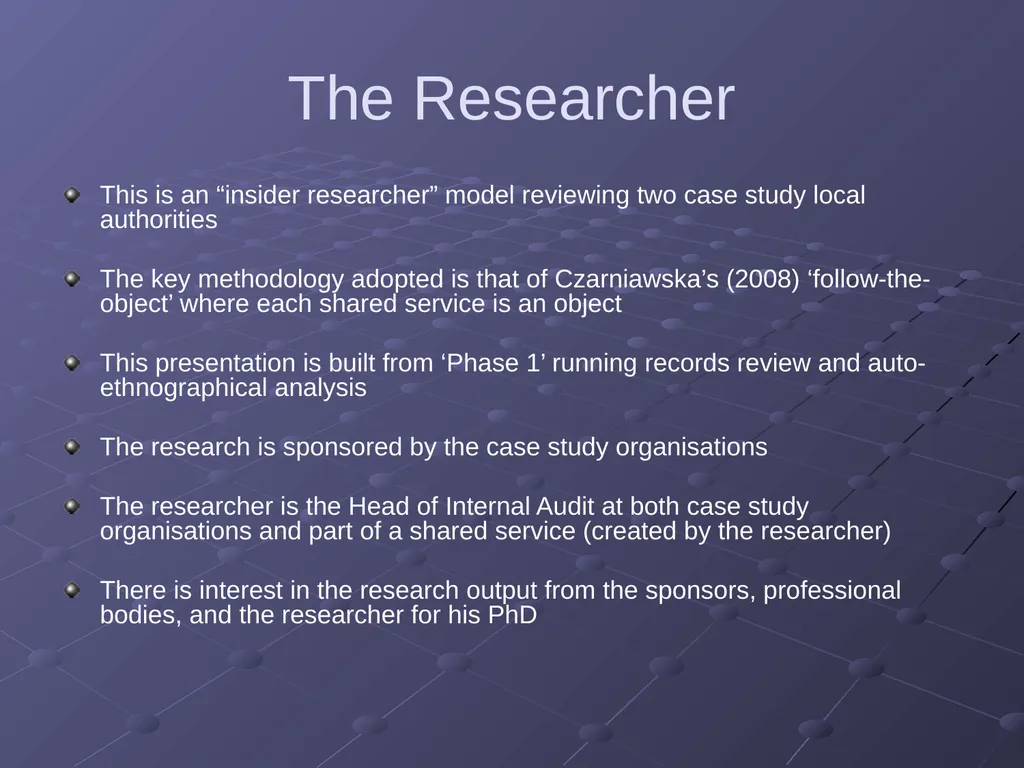 The Researcher

This is an “insider researcher” model reviewing two case study local authorities

The key methodology adopted is that of Czarniawska’s (2008) ‘follow-the-object’ where each shared service is an object

This presentation is built from ‘Phase 1’ running records review and auto-ethnographical analysis

The research is sponsored by the case study organisations

The researcher is the Head of Internal Audit at both case study organisations and part of a shared service (created by the researcher)

There is interest in the research output from the sponsors, professional bodies, and the researcher for his PhD